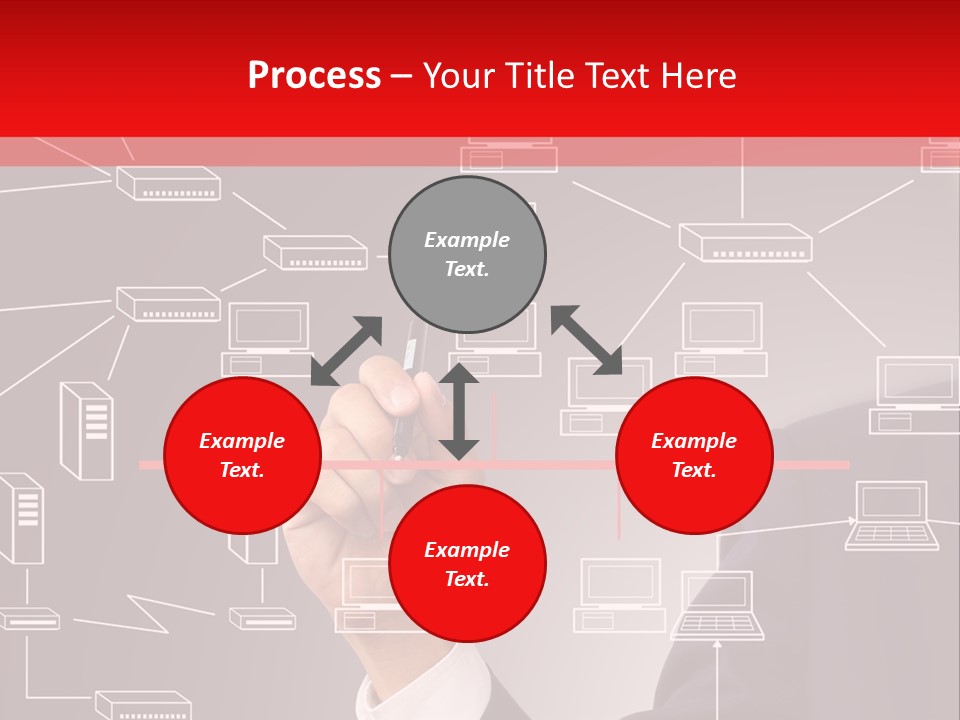 Process – Your Title Text Here

Example Text.

Example Text.

Example Text.

Example Text.